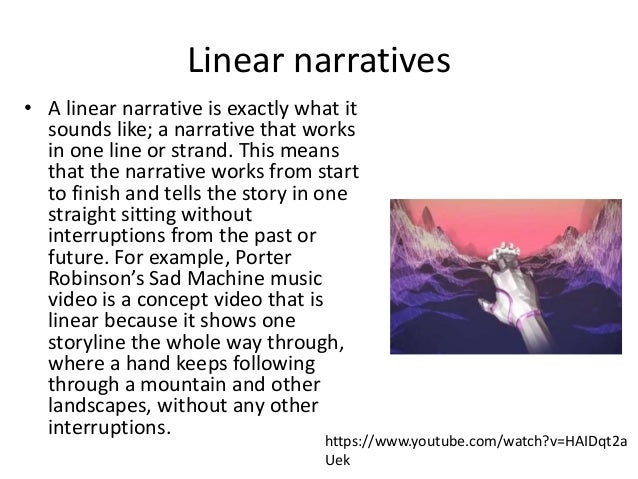 Linear narratives

• A linear narrative is exactly what it sounds like; a narrative that works in one line or strand. This means that the narrative works from start to finish and tells the story in one straight sitting without interruptions from the past or future. For example, Porter Robinson's Sad Machine music video is a concept video that is linear because it shows one storyline the whole way through, where a hand keeps following through a mountain and other landscapes, without any other interruptions.

https://www.youtube.com/watch?v=HAIDqt2aUek